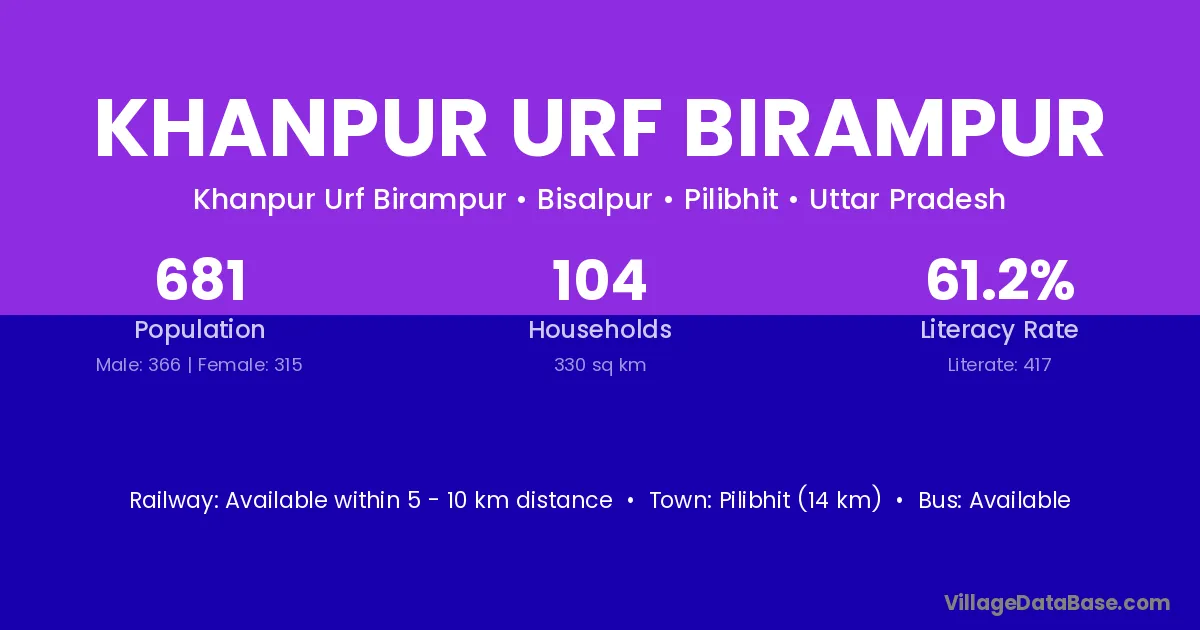 KHANPUR URF BIRAMPUR

Khanpur Urf Birampur • Bisalpur • Pilibhit • Uttar Pradesh

681
Population
Male: 366 | Female: 315

104
Households
330 sq km

61.2%
Literacy Rate
Literate: 417

Railway: Available within 5 - 10 km distance • Town: Pilibhit (14 km) • Bus: Available

VillageDataBase.com